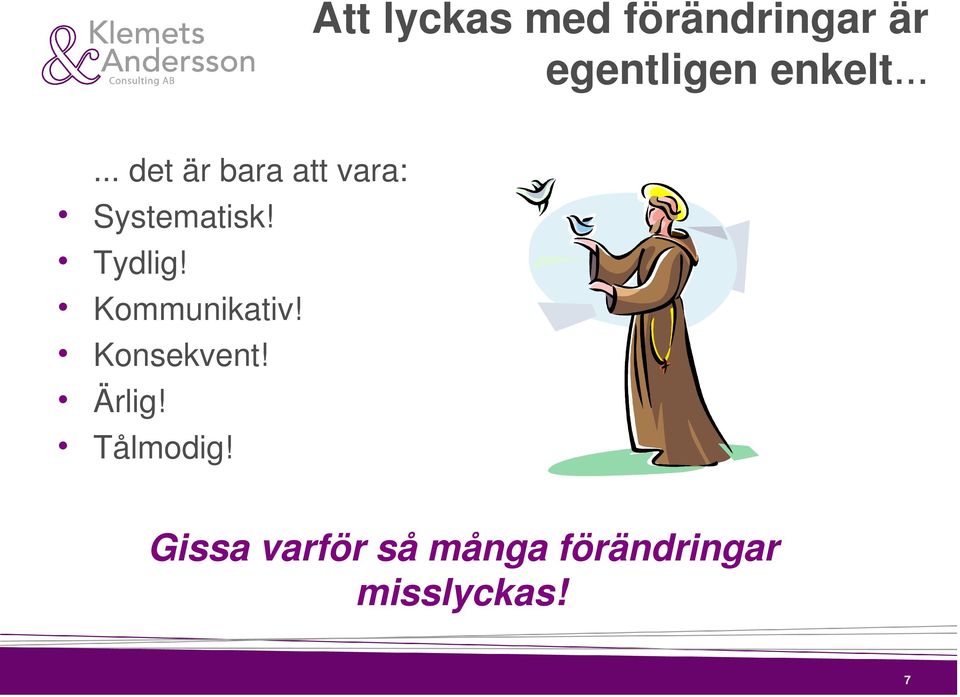 Klemets & Andersson
Consulting AB

Att lyckas med förändringar är egentligen enkelt...

... det är bara att vara:
• Systematisk!
• Tydlig!
• Kommunikativ!
• Konsekvent!
• Ärlig!
• Tålmodig!

Gissa varför så många förändringar misslyckas!

7